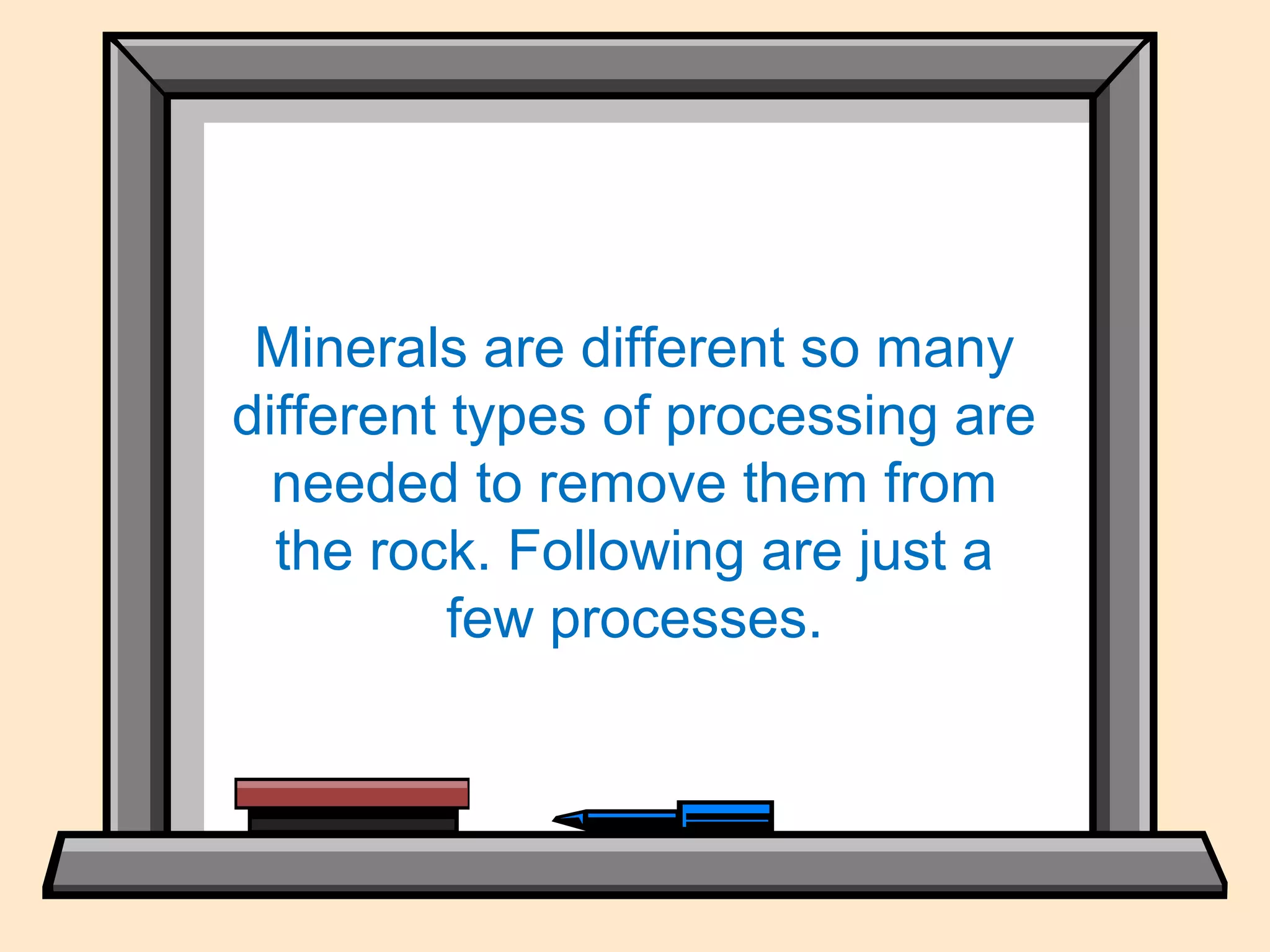 Minerals are different so many different types of processing are needed to remove them from the rock. Following are just a few processes.